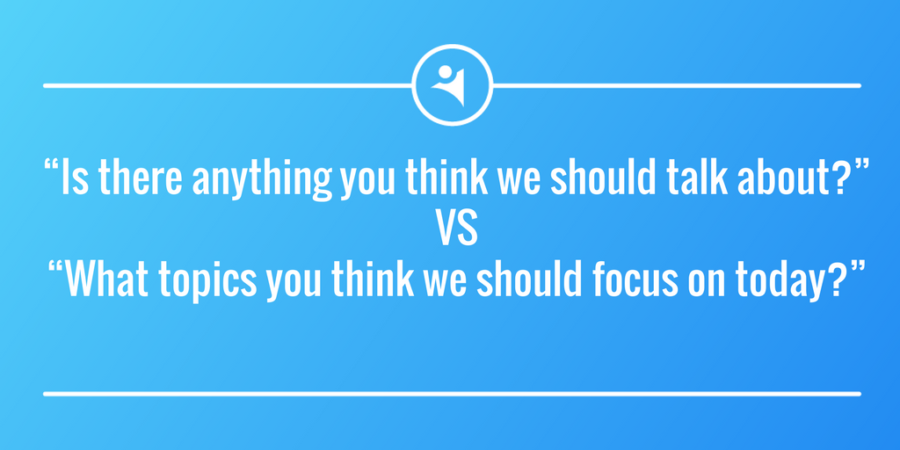 “Is there anything you think we should talk about?”
VS
“What topics you think we should focus on today?”